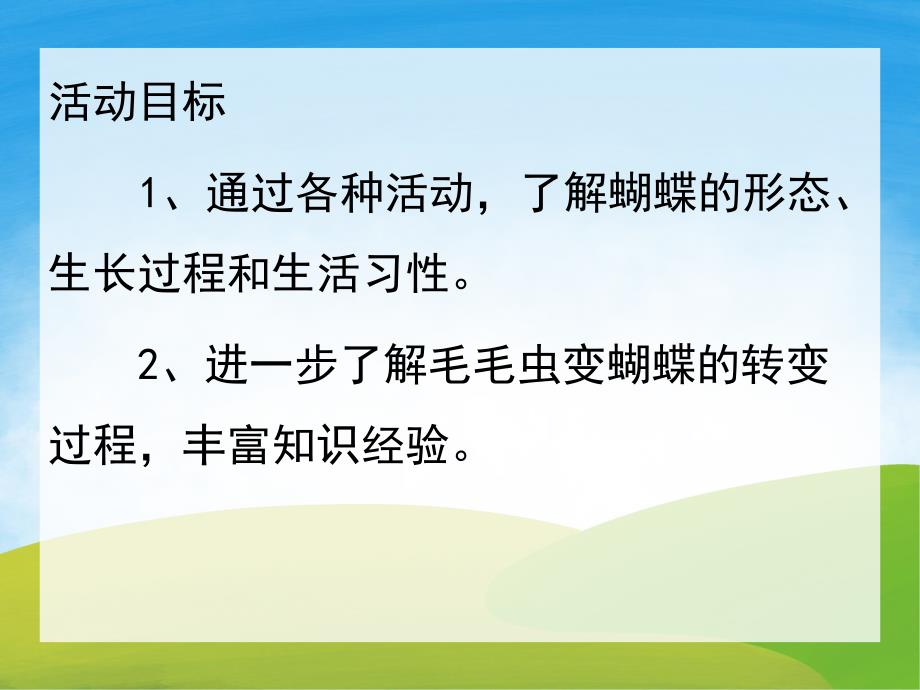 活动目标

1、通过各种活动，了解蝴蝶的形态、生长过程和生活习性。

2、进一步了解毛毛虫变蝴蝶的转变过程，丰富知识经验。